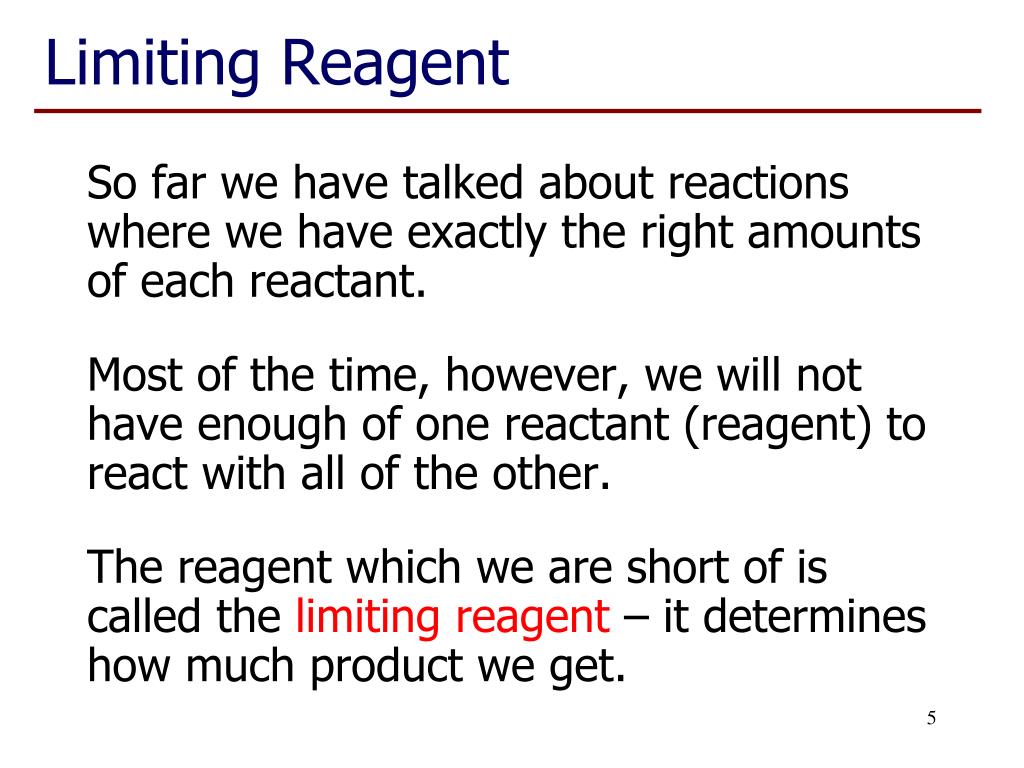 Limiting Reagent

So far we have talked about reactions where we have exactly the right amounts of each reactant.

Most of the time, however, we will not have enough of one reactant (reagent) to react with all of the other.

The reagent which we are short of is called the limiting reagent – it determines how much product we get.

5